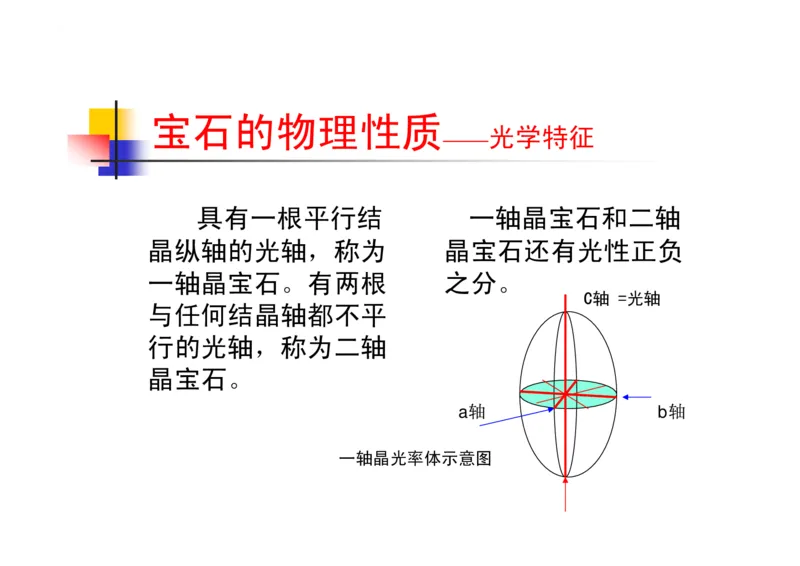 宝石的物理性质——光学特征

具有一根平行结晶纵轴的光轴，称为一轴晶宝石。有两根与任何结晶轴都不平行的光轴，称为二轴晶宝石。

一轴晶宝石和二轴晶宝石还有光性正负之分。

C轴 =光轴

a轴

b轴

一轴晶光率体示意图